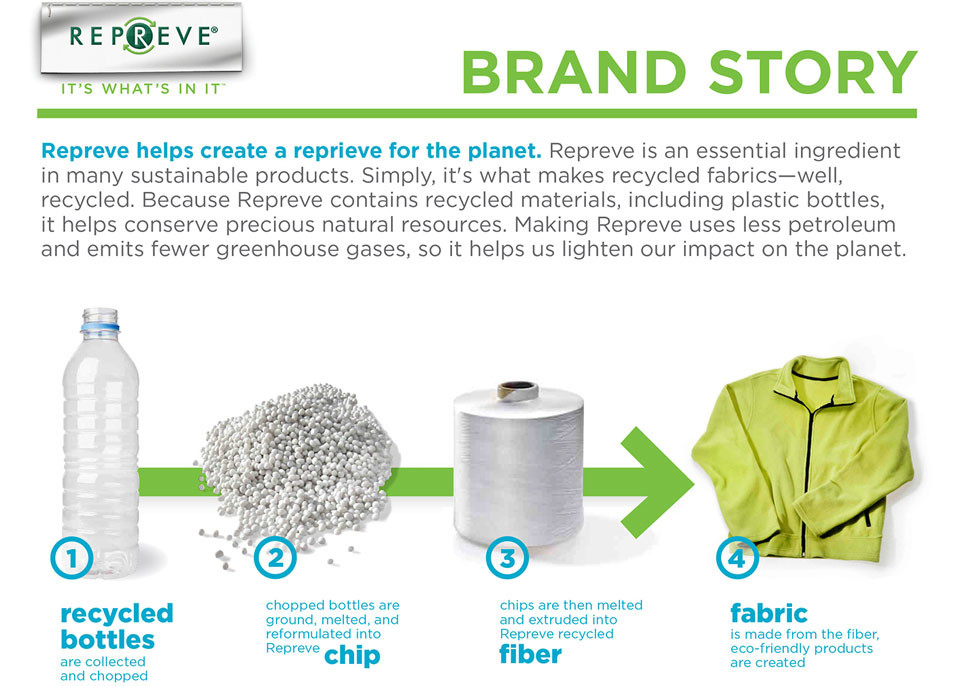 REPREVE®
IT'S WHAT'S IN IT™

BRAND STORY

Repreve helps create a reprieve for the planet. Repreve is an essential ingredient in many sustainable products. Simply, it's what makes recycled fabrics—well, recycled. Because Repreve contains recycled materials, including plastic bottles, it helps conserve precious natural resources. Making Repreve uses less petroleum and emits fewer greenhouse gases, so it helps us lighten our impact on the planet.

1
recycled bottles
are collected and chopped

2
chopped bottles are ground, melted, and reformulated into Repreve chip

3
chips are then melted and extruded into Repreve recycled fiber

4
fabric
is made from the fiber, eco-friendly products are created